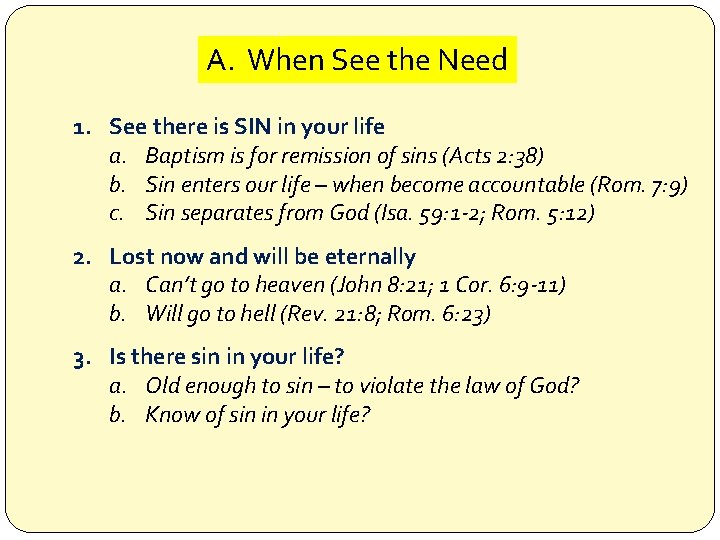 A. When See the Need

1. See there is SIN in your life
a. Baptism is for remission of sins (Acts 2:38)
b. Sin enters our life – when become accountable (Rom. 7:9)
c. Sin separates from God (Isa. 59:1-2; Rom. 5:12)

2. Lost now and will be eternally
a. Can't go to heaven (John 8:21; 1 Cor. 6:9-11)
b. Will go to hell (Rev. 21:8; Rom. 6:23)

3. Is there sin in your life?
a. Old enough to sin – to violate the law of God?
b. Know of sin in your life?